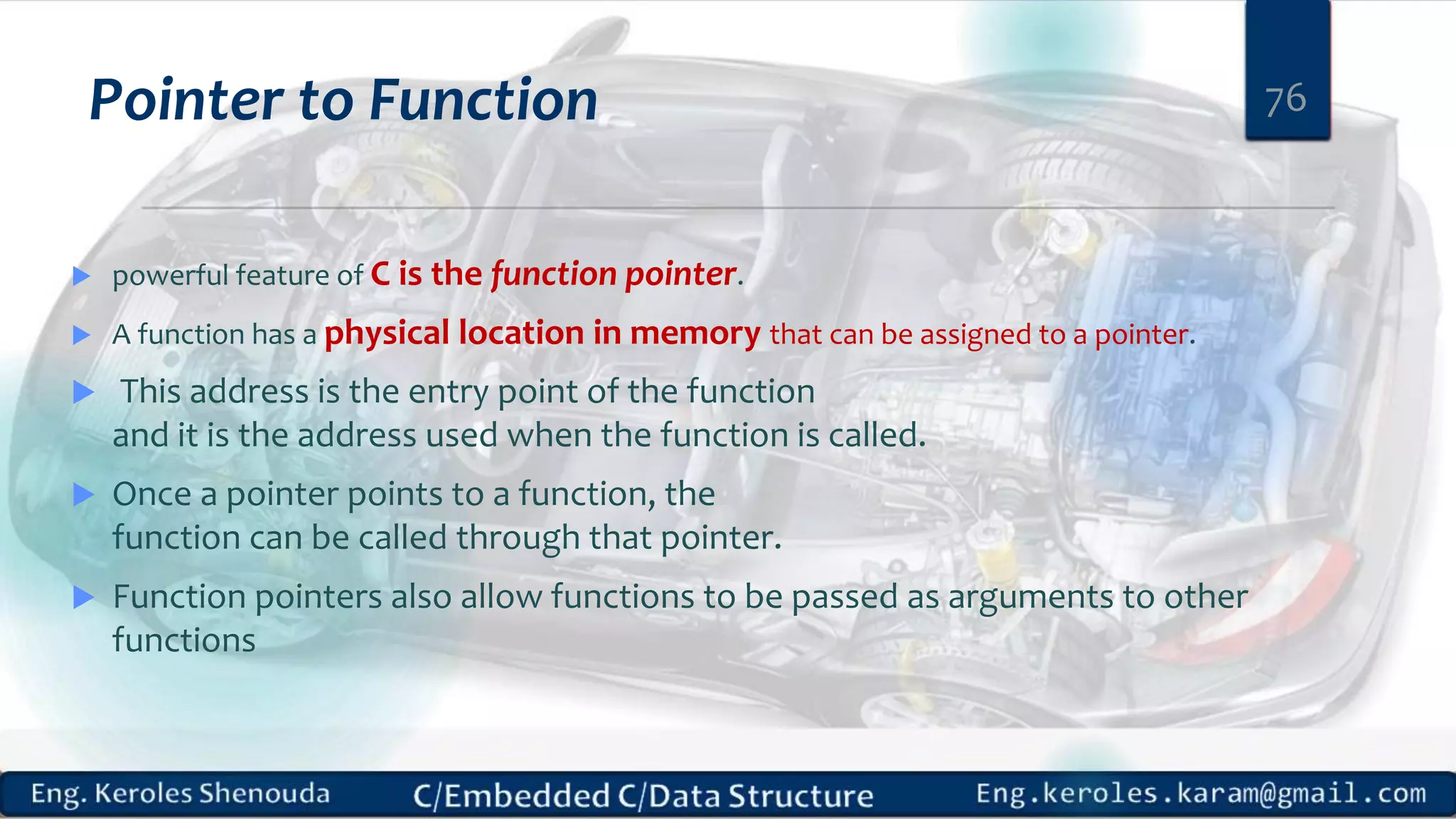 Pointer to Function

76

▶ powerful feature of C is the function pointer.

▶ A function has a physical location in memory that can be assigned to a pointer.

▶ This address is the entry point of the function and it is the address used when the function is called.

▶ Once a pointer points to a function, the function can be called through that pointer.

▶ Function pointers also allow functions to be passed as arguments to other functions

Eng. Keroles Shenouda C/Embedded C/Data Structure Eng.keroles.karam@gmail.com